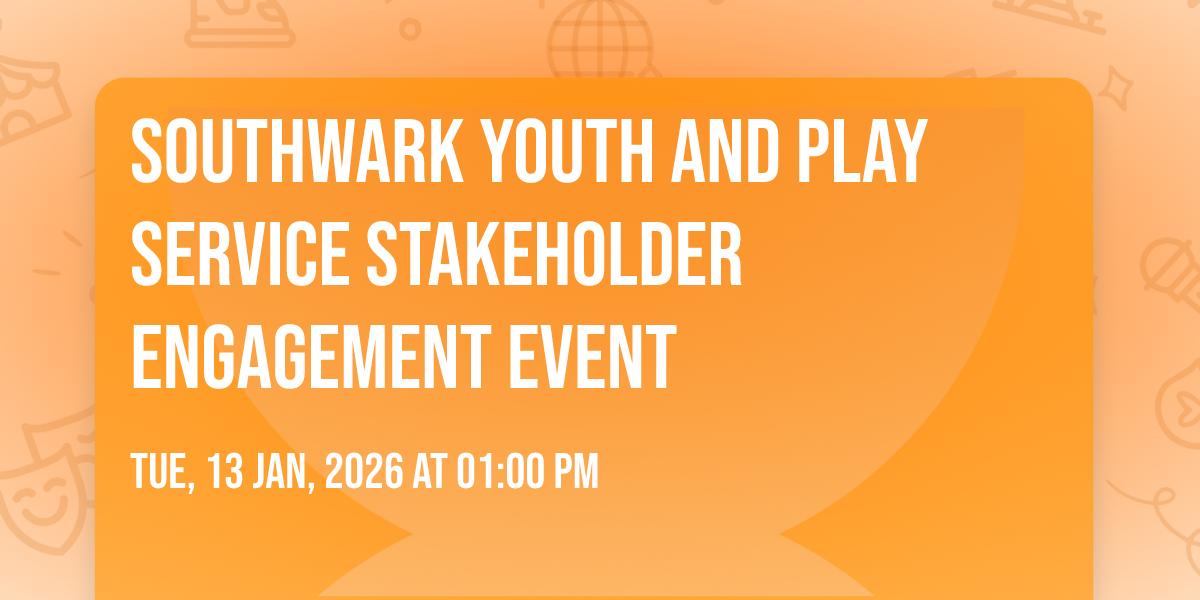 SOUTHWARK YOUTH AND PLAY SERVICE STAKEHOLDER ENGAGEMENT EVENT

TUE, 13 JAN, 2026 AT 01:00 PM